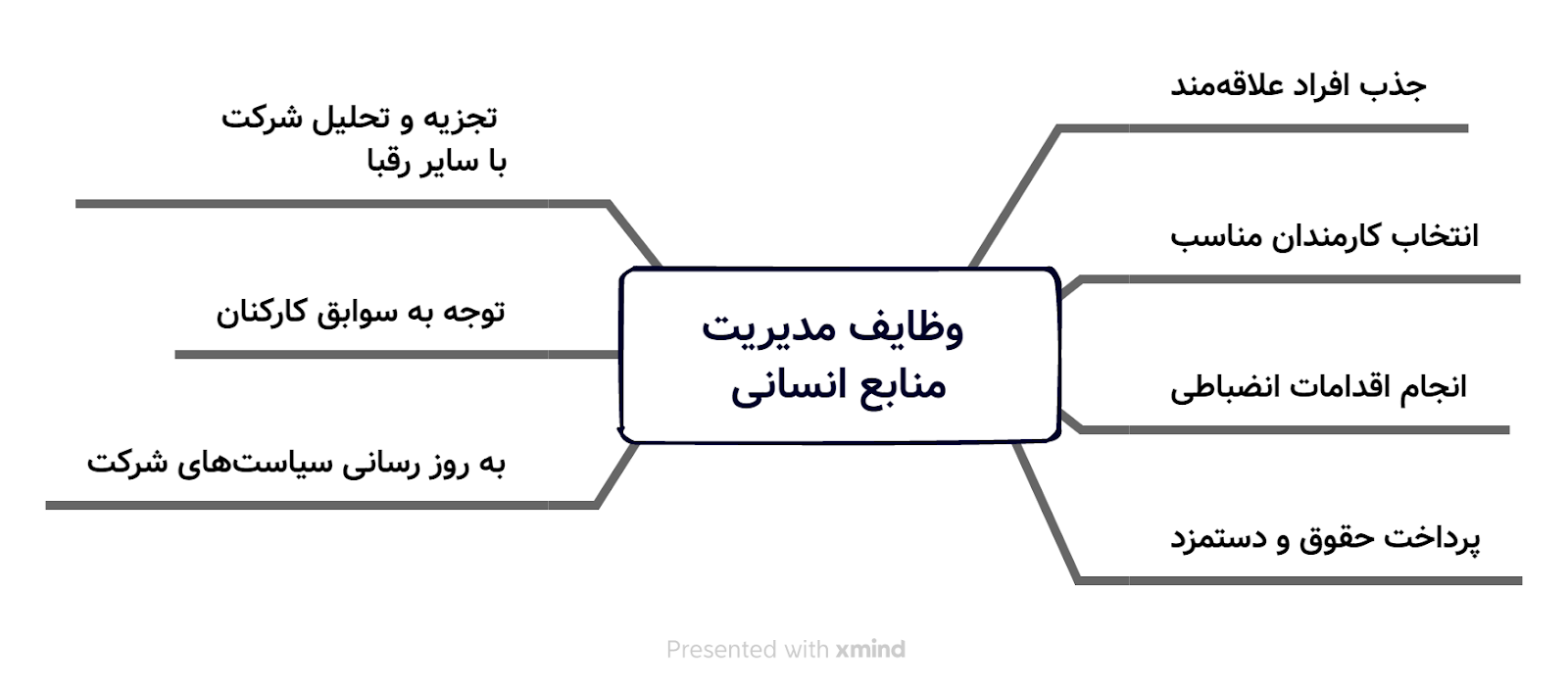 وظایف مدیریت منابع انسانی

جذب افراد علاقه‌مند

انتخاب کارمندان مناسب

انجام اقدامات انضباطی

پرداخت حقوق و دستمزد

تجزیه و تحلیل شرکت با سایر رقبا

توجه به سوابق کارکنان

به روز رسانی سیاست‌های شرکت

Presented with xmind